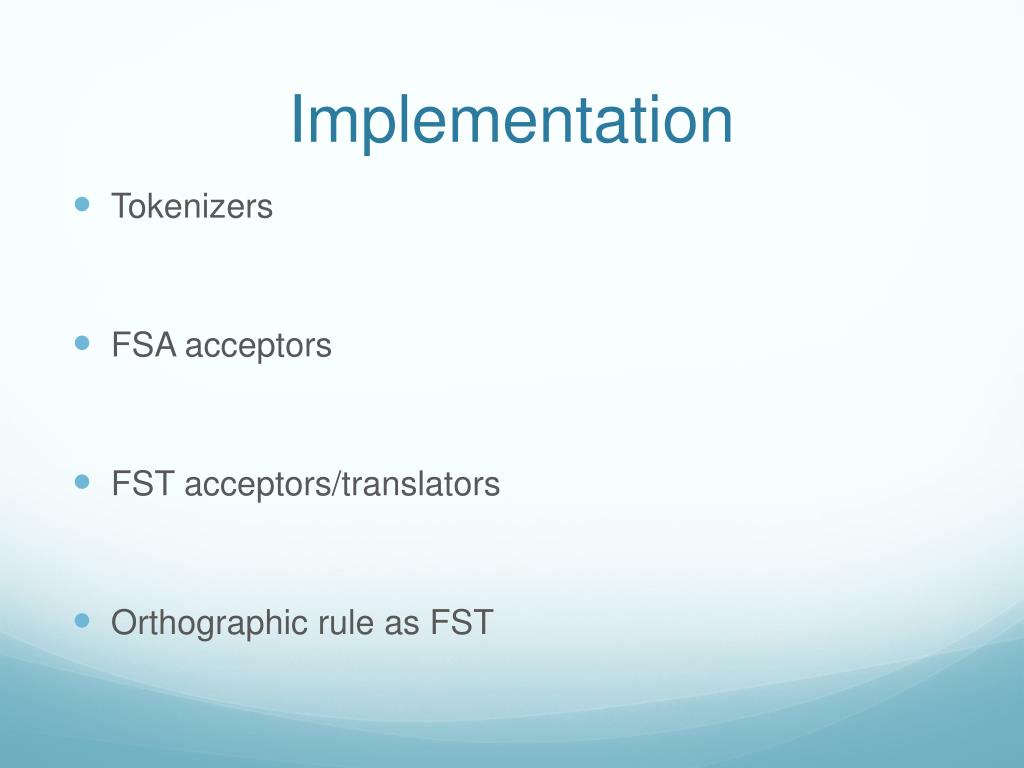 Implementation

- Tokenizers

- FSA acceptors

- FST acceptors/translators

- Orthographic rule as FST